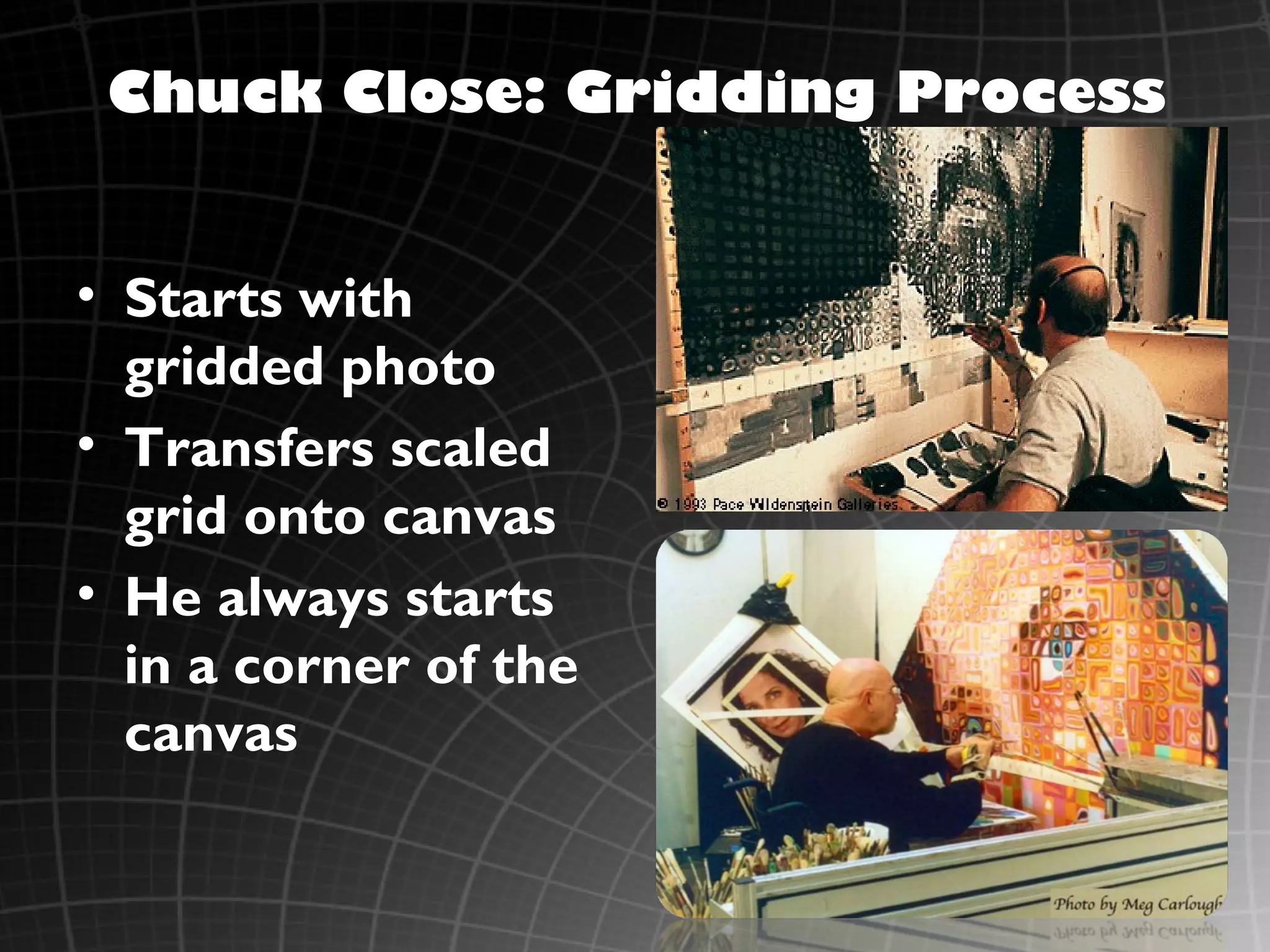 Chuck Close: Gridding Process

• Starts with gridded photo
• Transfers scaled grid onto canvas
• He always starts in a corner of the canvas

© 1993 Pace Wildenstein Galleries.

Photo by Meg Carlough